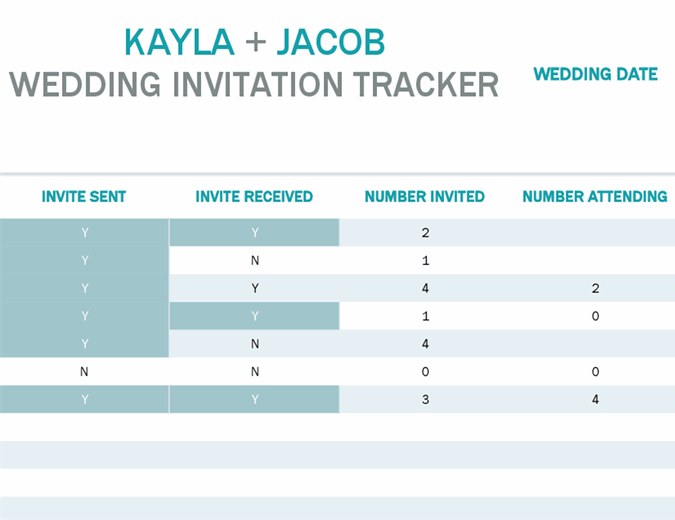 KAYLA + JACOB
WEDDING INVITATION TRACKER

WEDDING DATE

| INVITE SENT | INVITE RECEIVED | NUMBER INVITED | NUMBER ATTENDING |
|---|---|---|---|
| Y | Y | 2 | |
| Y | N | 1 | |
| Y | Y | 4 | 2 |
| Y | Y | 1 | 0 |
| Y | N | 4 | |
| N | N | 0 | 0 |
| Y | Y | 3 | 4 |